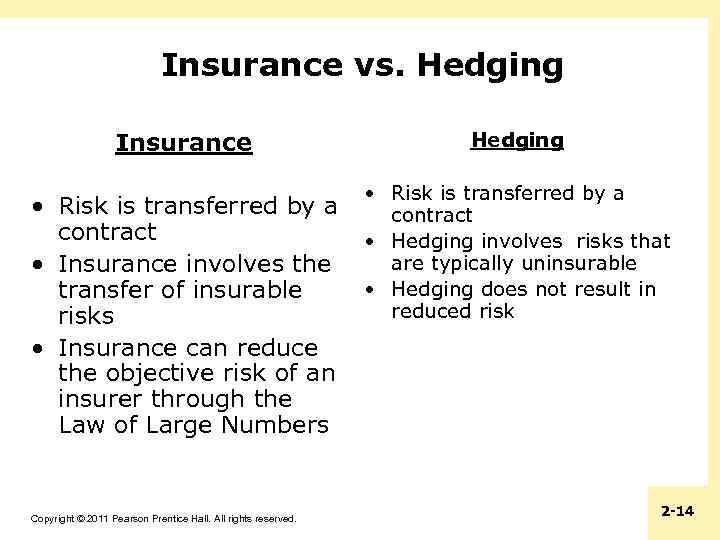 Insurance vs. Hedging

Insurance

• Risk is transferred by a contract
• Insurance involves the transfer of insurable risks
• Insurance can reduce the objective risk of an insurer through the Law of Large Numbers

Hedging

• Risk is transferred by a contract
• Hedging involves risks that are typically uninsurable
• Hedging does not result in reduced risk

Copyright © 2011 Pearson Prentice Hall. All rights reserved.

2-14